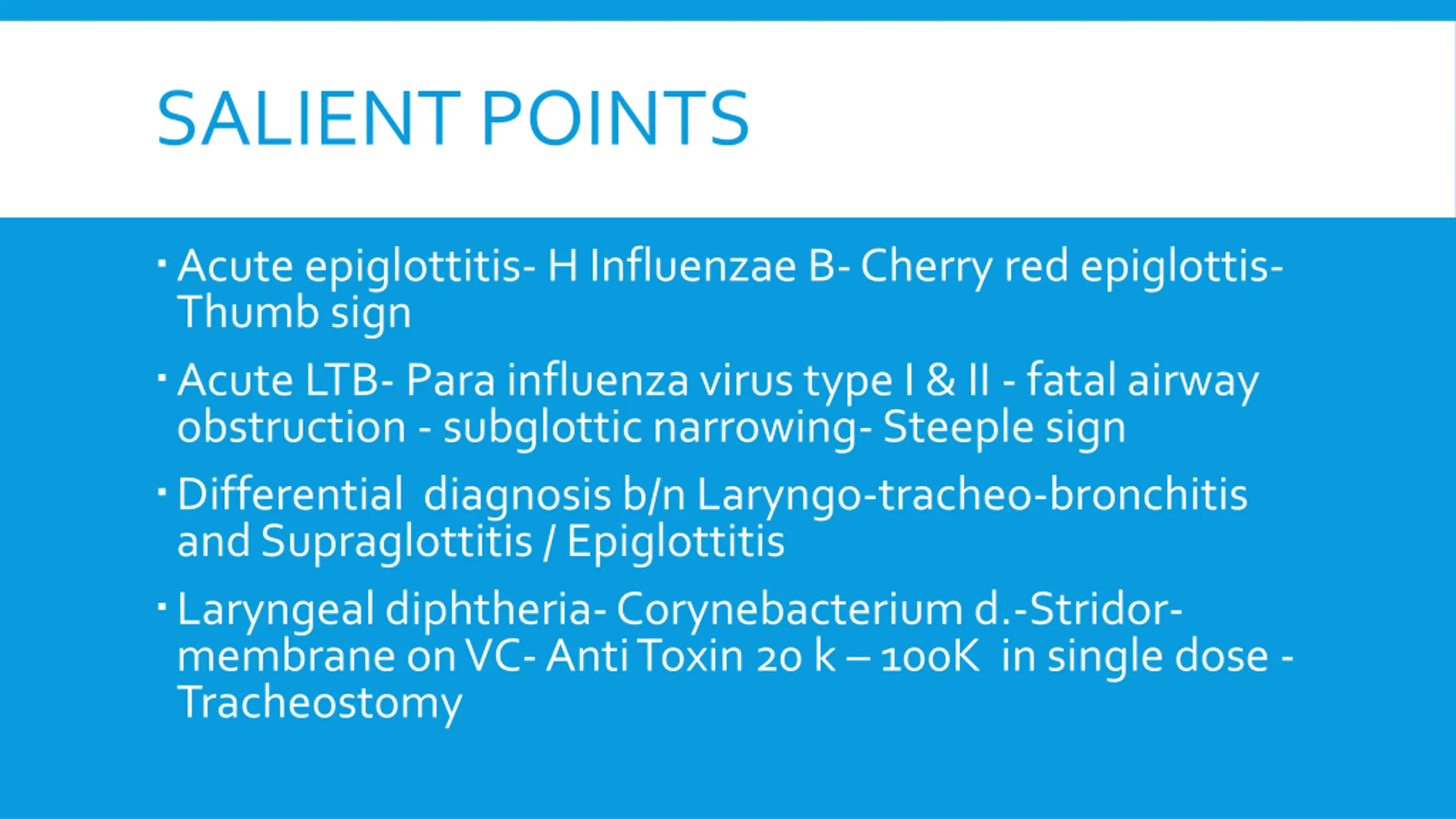 SALIENT POINTS

▪ Acute epiglottitis- H Influenzae B- Cherry red epiglottis- Thumb sign

▪ Acute LTB- Para influenza virus type I & II - fatal airway obstruction - subglottic narrowing- Steeple sign

▪ Differential diagnosis b/n Laryngo-tracheo-bronchitis and Supraglottitis / Epiglottitis

▪ Laryngeal diphtheria- Corynebacterium d.-Stridor- membrane on VC- Anti Toxin 20 k – 100K in single dose - Tracheostomy